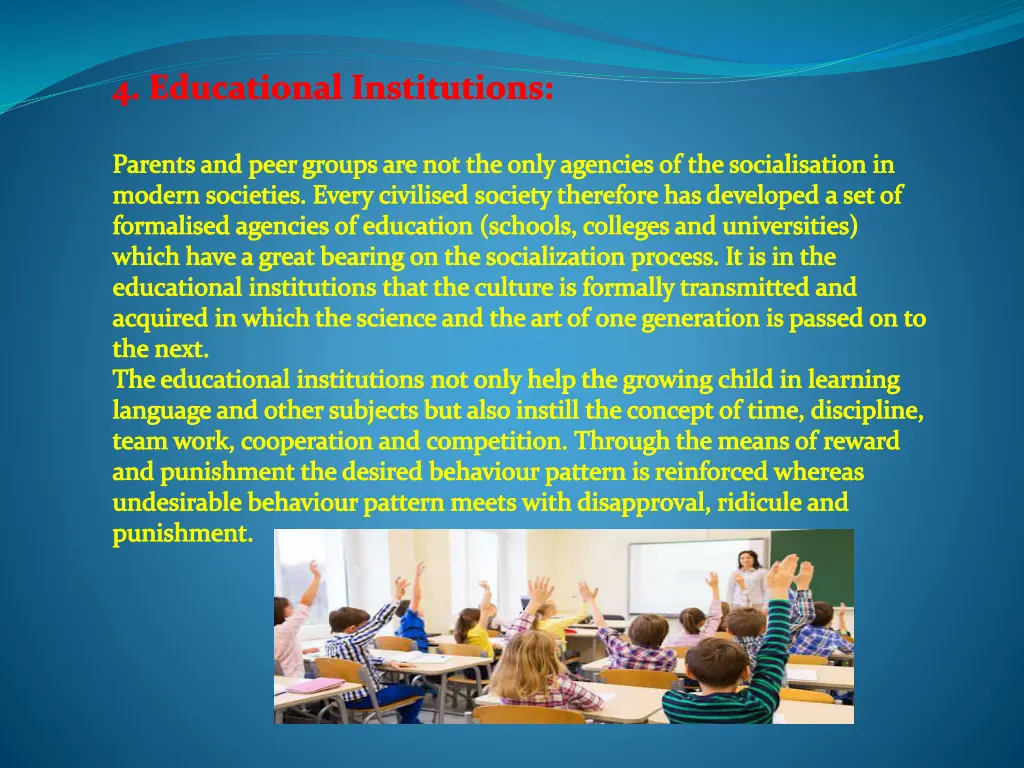 4. Educational Institutions:

Parents and peer groups are not the only agencies of the socialisation in modern societies. Every civilised society therefore has developed a set of formalised agencies of education (schools, colleges and universities) which have a great bearing on the socialization process. It is in the educational institutions that the culture is formally transmitted and acquired in which the science and the art of one generation is passed on to the next.
The educational institutions not only help the growing child in learning language and other subjects but also instill the concept of time, discipline, team work, cooperation and competition. Through the means of reward and punishment the desired behaviour pattern is reinforced whereas undesirable behaviour pattern meets with disapproval, ridicule and punishment.